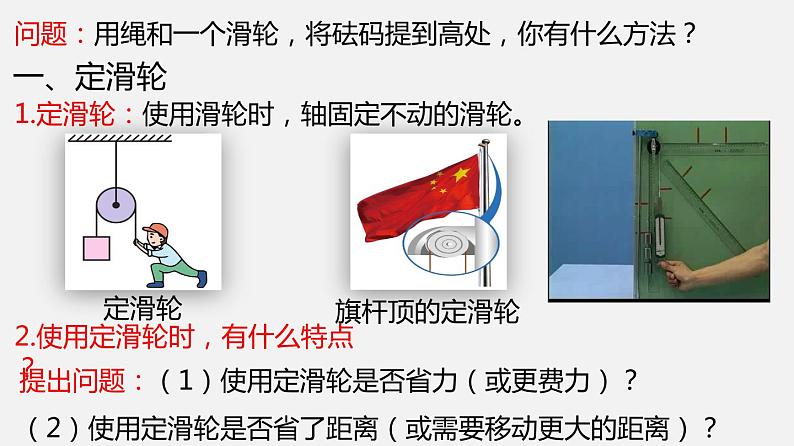 问题：用绳和一个滑轮，将砝码提到高处，你有什么方法？

一、定滑轮

1.定滑轮：使用滑轮时，轴固定不动的滑轮。

定滑轮

旗杆顶的定滑轮

2.使用定滑轮时，有什么特点？

提出问题：（1）使用定滑轮是否省力（或更费力）？

（2）使用定滑轮是否省了距离（或需要移动更大的距离）？